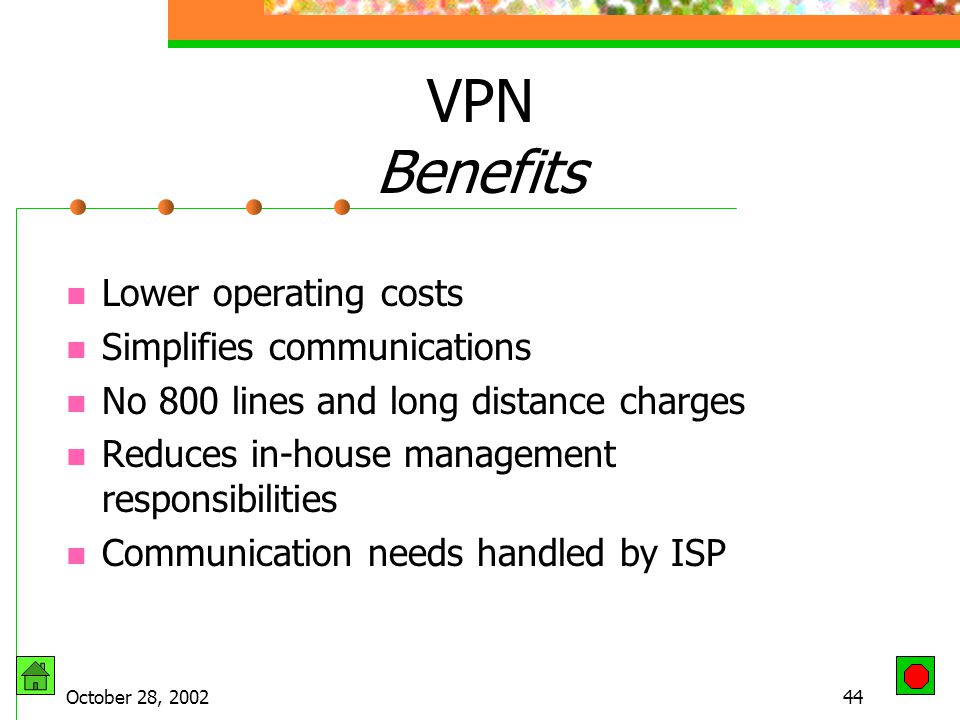 VPN
Benefits

- Lower operating costs
- Simplifies communications
- No 800 lines and long distance charges
- Reduces in-house management responsibilities
- Communication needs handled by ISP

October 28, 2002

44